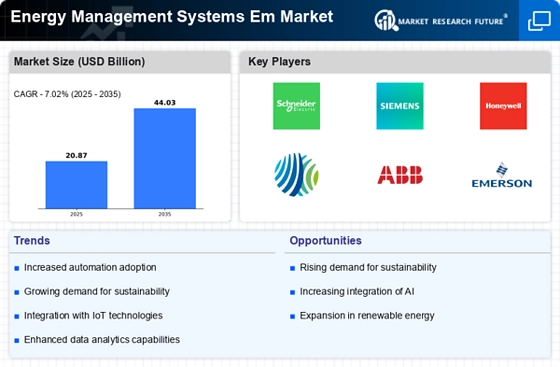 Energy Management Systems Em Market

MARKET RESEARCH FUTURE®

Market Size (USD Billion)

CAGR - 7.02% (2025 - 2035)

20.87

44.03

2025

2035

Key Players

Schneider Electric

SIEMENS

Honeywell

ABB

EMERSON

Trends

Increased automation adoption

Growing demand for sustainability

Integration with IoT technologies

Enhanced data analytics capabilities

Opportunities

Rising demand for sustainability

Increasing integration of AI

Expansion in renewable energy